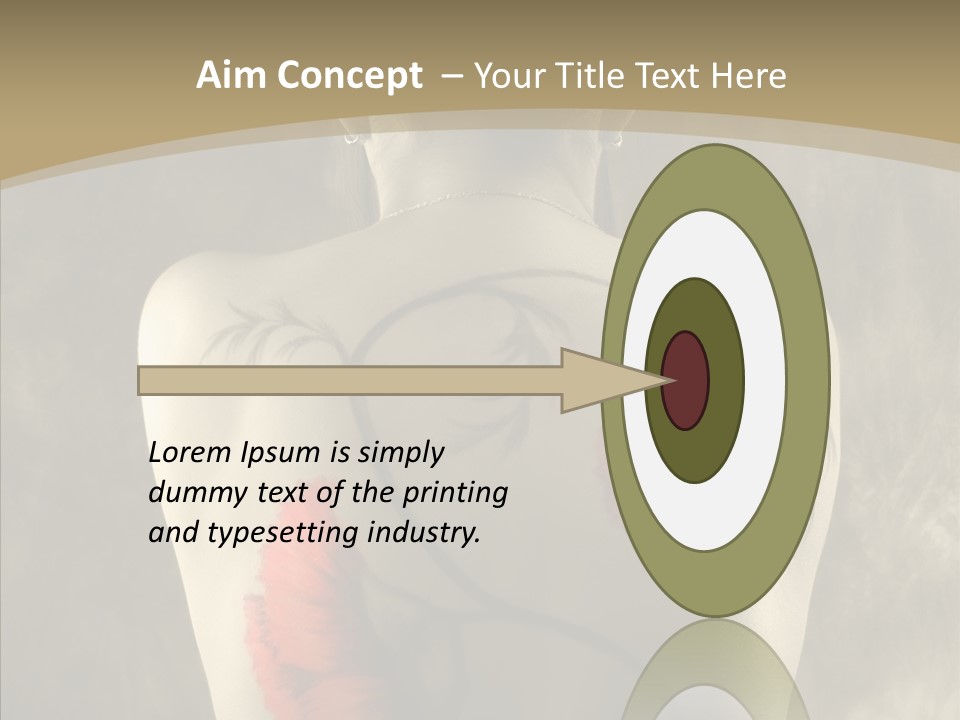 Aim Concept – Your Title Text Here

Lorem Ipsum is simply dummy text of the printing and typesetting industry.